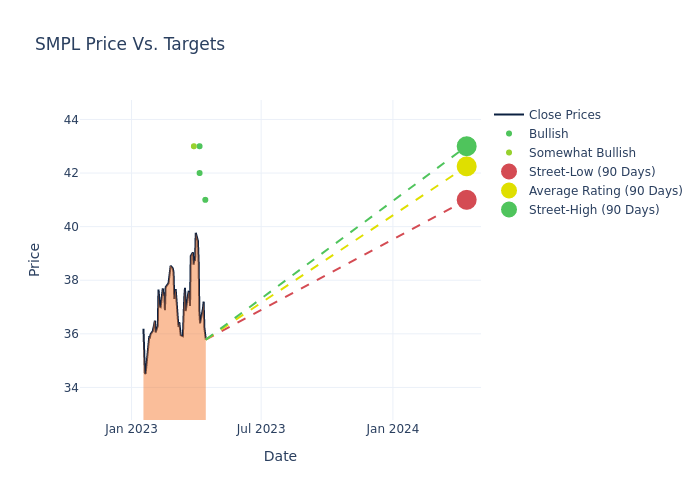 SMPL Price Vs. Targets

Close Prices
Bullish
Somewhat Bullish
Street-Low (90 Days)
Average Rating (90 Days)
Street-High (90 Days)

Price

44
42
40
38
36
34

Jan 2023
Jul 2023
Jan 2024

Date